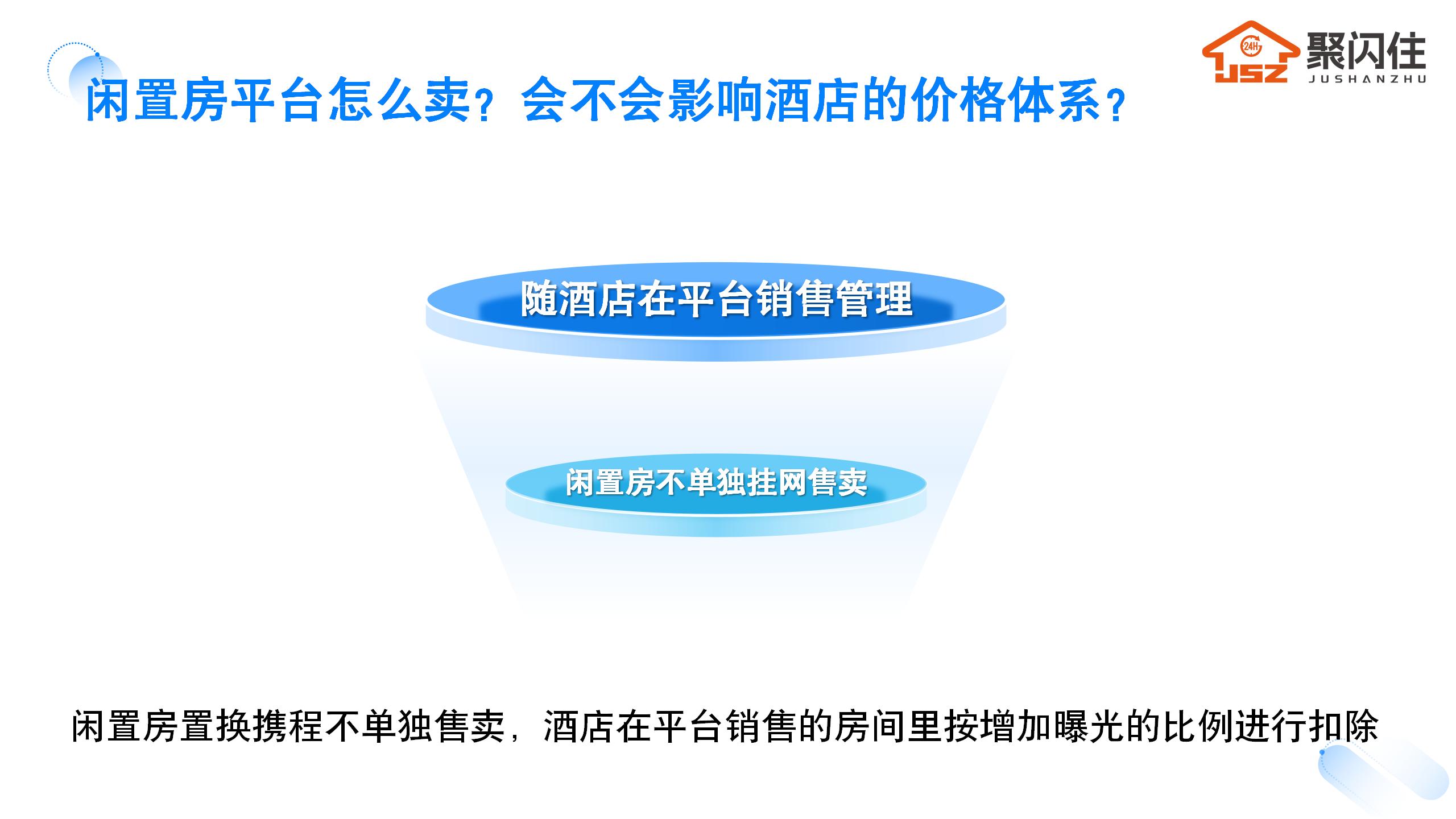 24H
JSZ
聚闪住
JUSHANZHU

闲置房平台怎么卖？会不会影响酒店的价格体系？

随酒店在平台销售管理

闲置房不单独挂网售卖

闲置房置换携程不单独售卖，酒店在平台销售的房间里按增加曝光的比例进行扣除